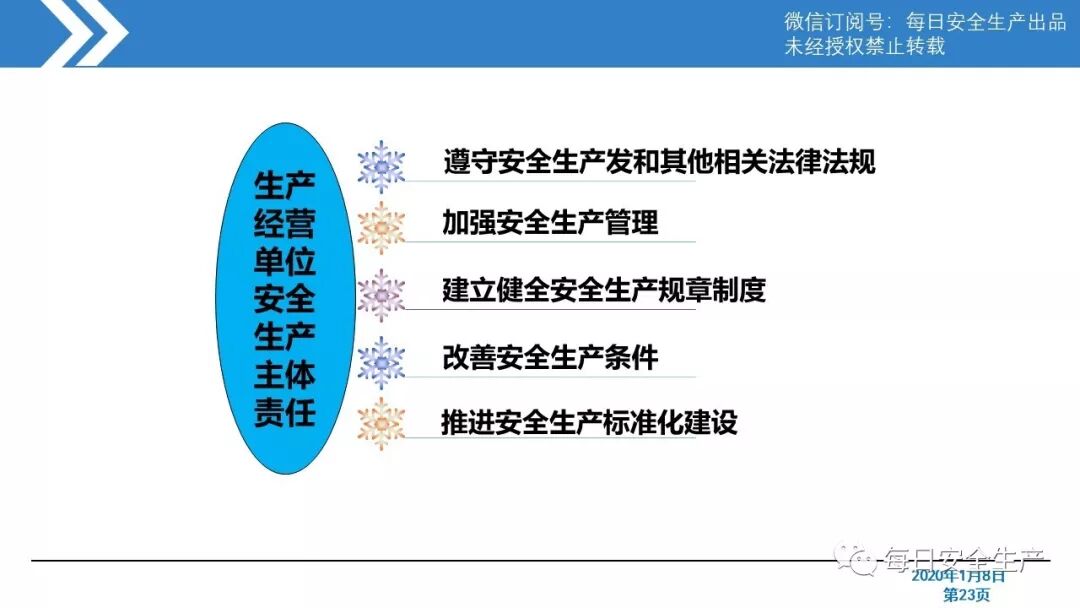 微信订阅号：每日安全生产出品
未经授权禁止转载

生产经营单位安全生产主体责任

遵守安全生产发和其他相关法律法规

加强安全生产管理

建立健全安全生产规章制度

改善安全生产条件

推进安全生产标准化建设

每日安全生产

2020年1月8日
第23页